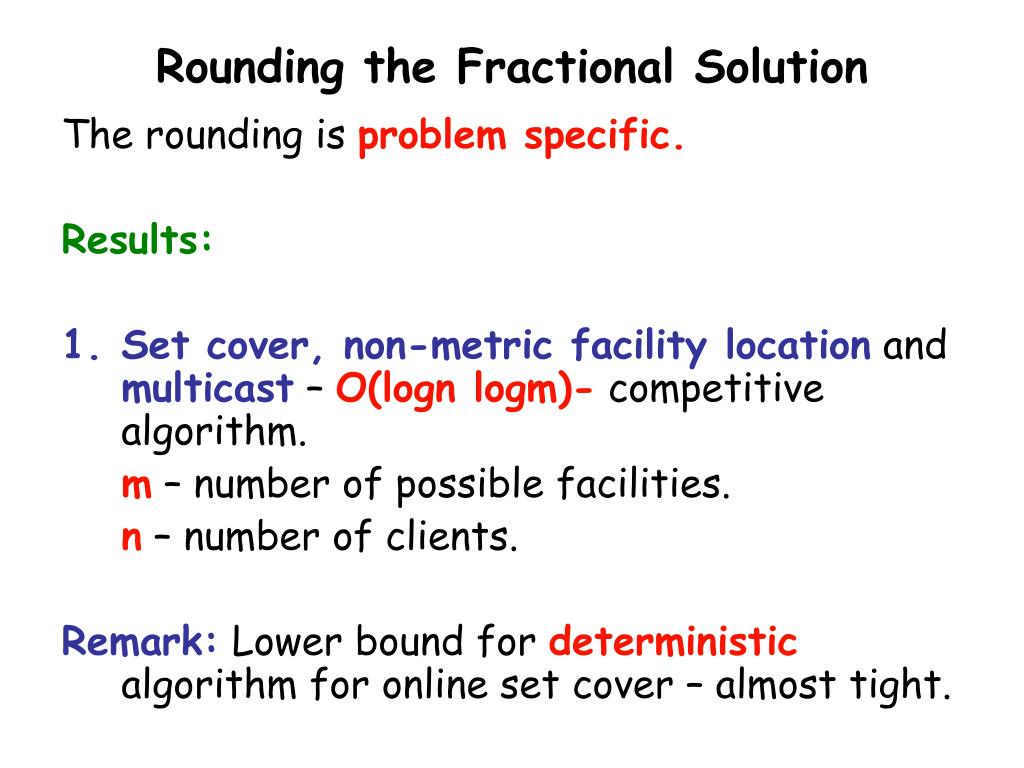 Rounding the Fractional Solution

The rounding is problem specific.

Results:

1. Set cover, non-metric facility location and multicast – O(logn logm)- competitive algorithm.
m – number of possible facilities.
n – number of clients.

Remark: Lower bound for deterministic algorithm for online set cover – almost tight.